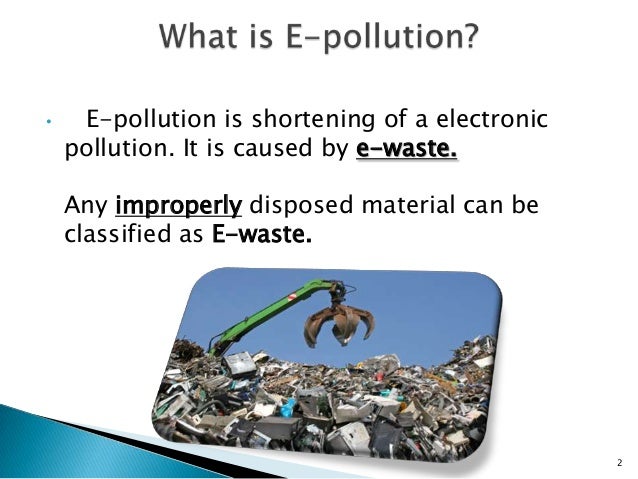 What is E-pollution?

• E-pollution is shortening of a electronic pollution. It is caused by e-waste.

Any improperly disposed material can be classified as E-waste.

2